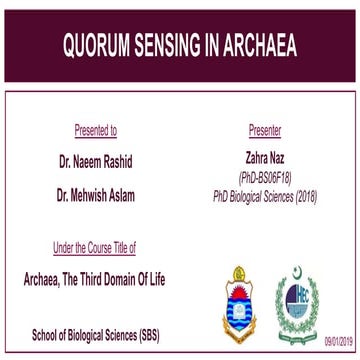 QUORUM SENSING IN ARCHAEA

Presented to

Dr. Naeem Rashid

Dr. Mehwish Aslam

Under the Course Title of

Archaea, The Third Domain Of Life

School of Biological Sciences (SBS)

Presenter

Zahra Naz

(PhD-BS06F18)

PhD Biological Sciences (2018)

HEC

09/01/2019